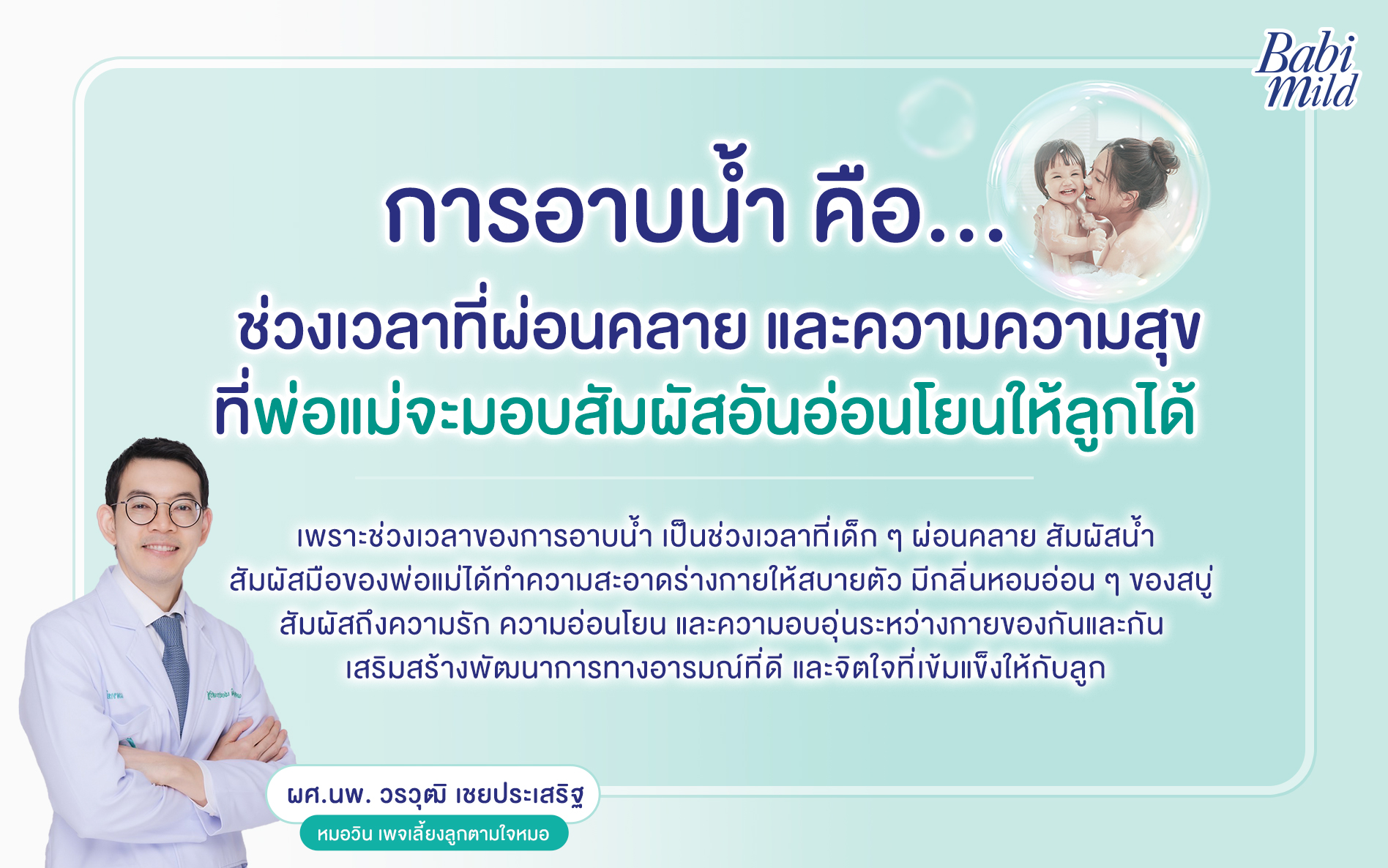 Babi Mild

การอาบน้ำ คือ...

ช่วงเวลาที่ผ่อนคลาย และความความสุข
ที่พ่อแม่จะมอบสัมผัสอันอ่อนโยนให้ลูกได้

เพราะช่วงเวลาของการอาบน้ำ เป็นช่วงเวลาที่เด็ก ๆ ผ่อนคลาย สัมผัสน้ำ สัมผัสมือของพ่อแม่ได้ทำความสะอาดร่างกายให้สบายตัว มีกลิ่นหอมอ่อน ๆ ของสบู่ สัมผัสถึงความรัก ความอ่อนโยน และความอบอุ่นระหว่างกายของกันและกัน เสริมสร้างพัฒนาการทางอารมณ์ที่ดี และจิตใจที่เข้มแข็งให้กับลูก

ผศ.นพ. วรวุฒิ เชยประเสริฐ
หมอวิน เพจเลี้ยงลูกตามใจหมอ